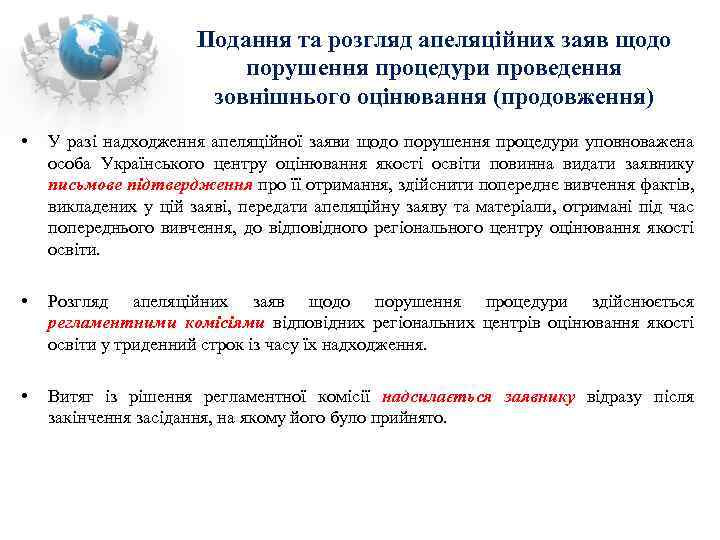 Подання та розгляд апеляційних заяв щодо порушення процедури проведення зовнішнього оцінювання (продовження)

• У разі надходження апеляційної заяви щодо порушення процедури уповноважена особа Українського центру оцінювання якості освіти повинна видати заявнику письмове підтвердження про її отримання, здійснити попереднє вивчення фактів, викладених у цій заяві, передати апеляційну заяву та матеріали, отримані під час попереднього вивчення, до відповідного регіонального центру оцінювання якості освіти.

• Розгляд апеляційних заяв щодо порушення процедури здійснюється регламентними комісіями відповідних регіональних центрів оцінювання якості освіти у триденний строк із часу їх надходження.

• Витяг із рішення регламентної комісії надсилається заявнику відразу після закінчення засідання, на якому його було прийнято.